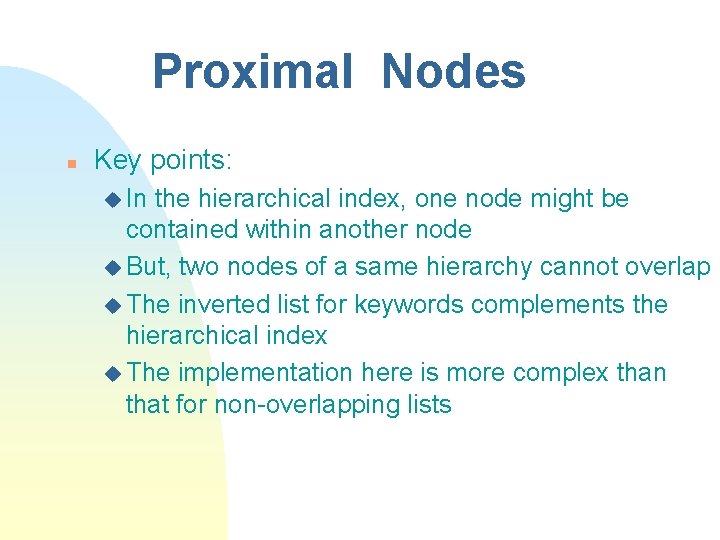 Proximal Nodes

Key points:

In the hierarchical index, one node might be contained within another node

But, two nodes of a same hierarchy cannot overlap

The inverted list for keywords complements the hierarchical index

The implementation here is more complex than that for non-overlapping lists